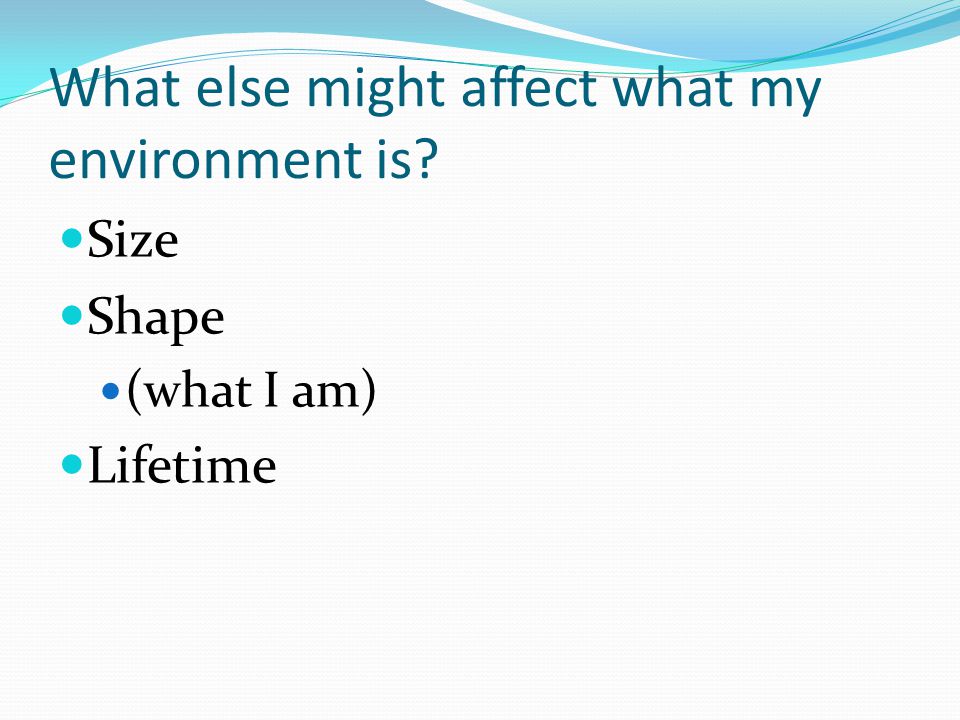 What else might affect what my environment is?

- Size
- Shape
  - (what I am)
- Lifetime